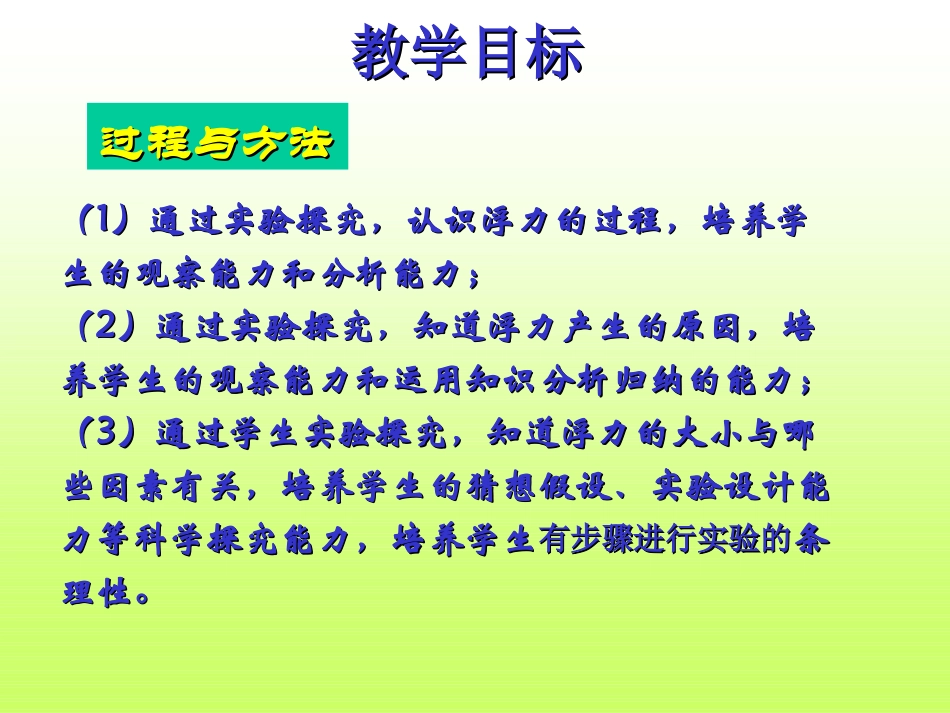 教学目标

过程与方法

（1）通过实验探究，认识浮力的过程，培养学生的观察能力和分析能力；
（2）通过实验探究，知道浮力产生的原因，培养学生的观察能力和运用知识分析归纳的能力；
（3）通过学生实验探究，知道浮力的大小与哪些因素有关，培养学生的猜想假设、实验设计能力等科学探究能力，培养学生有步骤进行实验的条理性。